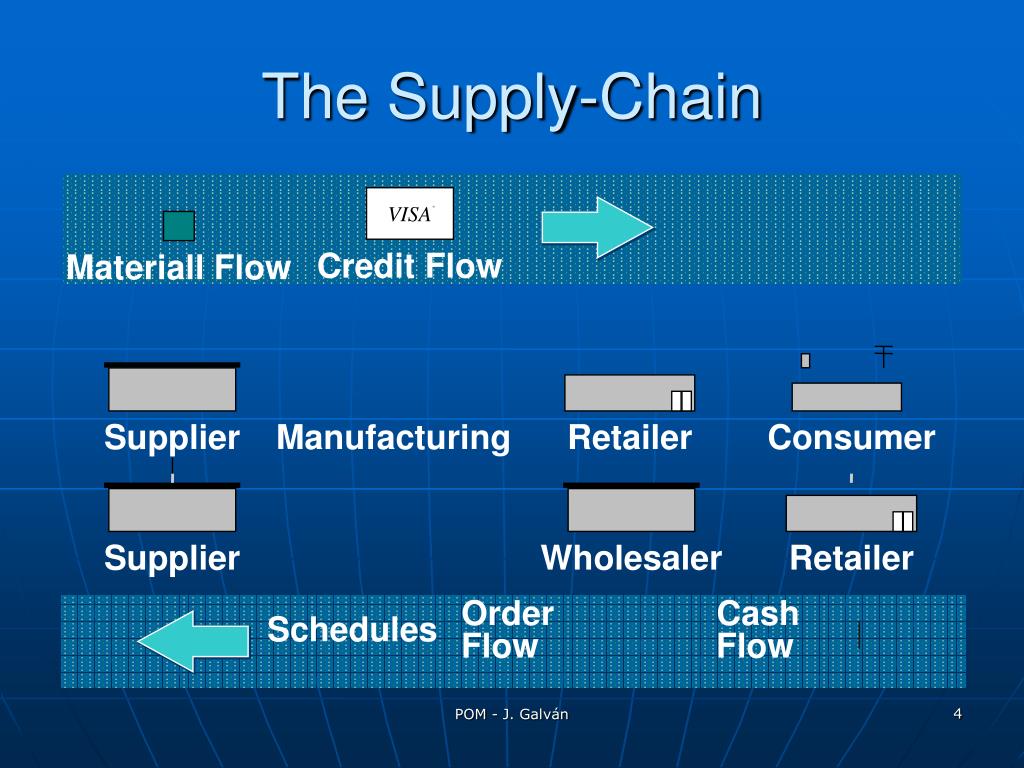 The Supply-Chain

VISA

Materiall Flow Credit Flow

Supplier Manufacturing Retailer Consumer

Supplier Wholesaler Retailer

Schedules Order Flow Cash Flow

POM - J. Galván

4